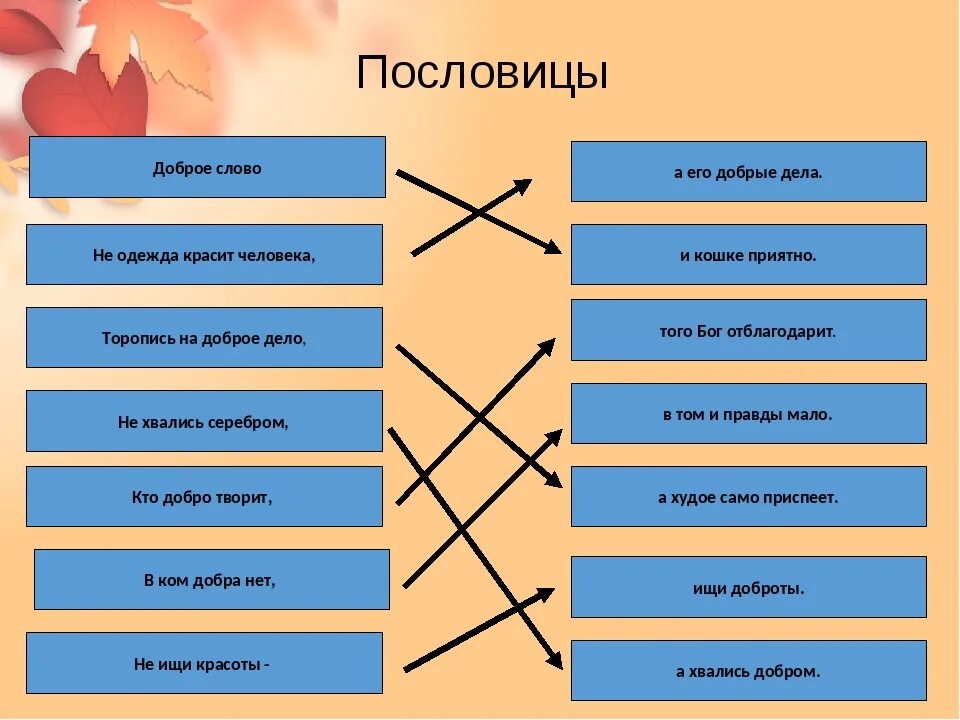 Пословицы

Доброе слово

Не одежда красит человека,

Торопись на доброе дело,

Не хвались серебром,

Кто добро творит,

В ком добра нет,

Не ищи красоты -

а его добрые дела.

и кошке приятно.

того Бог отблагодарит.

в том и правды мало.

а худое само приспеет.

ищи доброты.

а хвались добром.